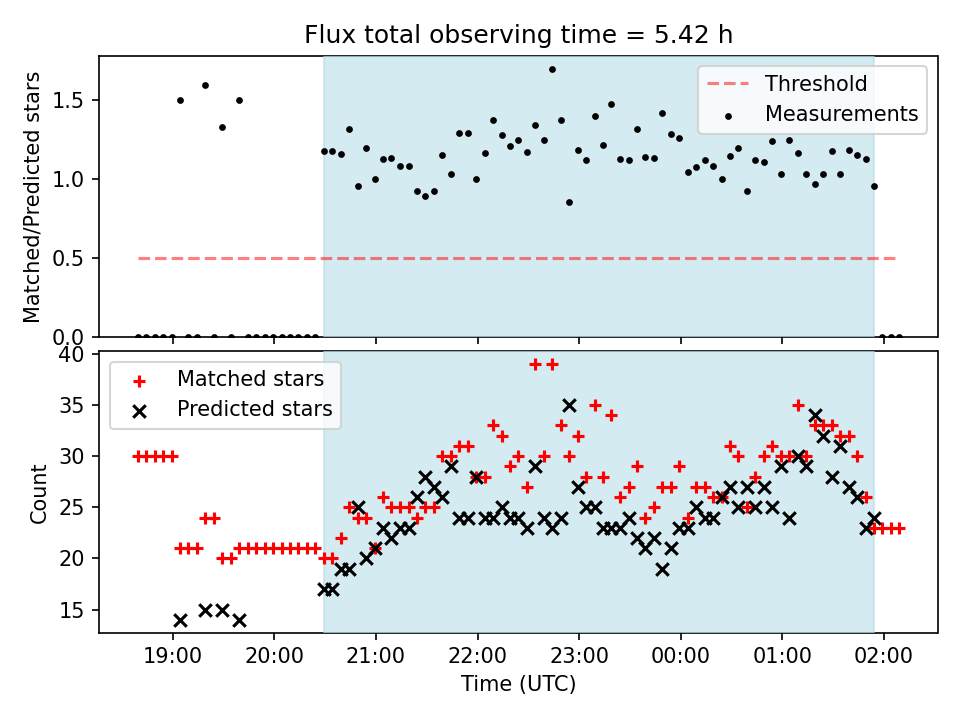 Flux total observing time = 5.42 h

Matched/Predicted stars

1.5
1.0
0.5
0.0

Threshold
Measurements

Count

40
35
30
25
20
15

Matched stars
Predicted stars

19:00
20:00
21:00
22:00
23:00
00:00
01:00
02:00

Time (UTC)